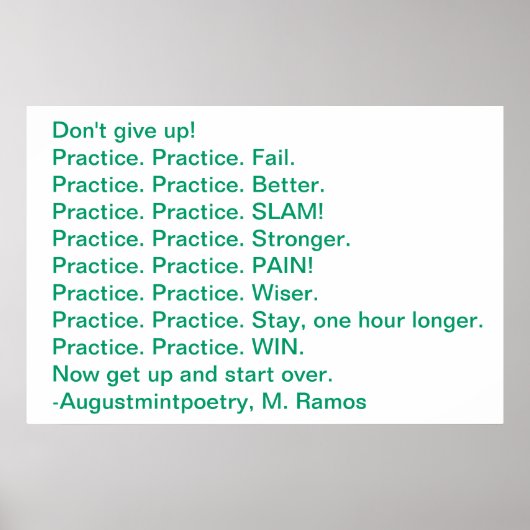 Don't give up!
Practice. Practice. Fail.
Practice. Practice. Better.
Practice. Practice. SLAM!
Practice. Practice. Stronger.
Practice. Practice. PAIN!
Practice. Practice. Wiser.
Practice. Practice. Stay, one hour longer.
Practice. Practice. WIN.
Now get up and start over.
-Augustmintpoetry, M. Ramos